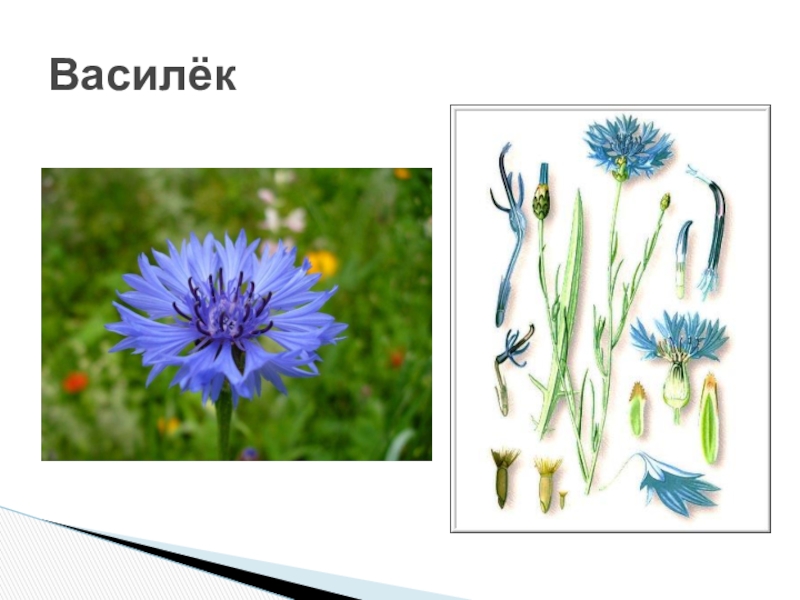 Василёк